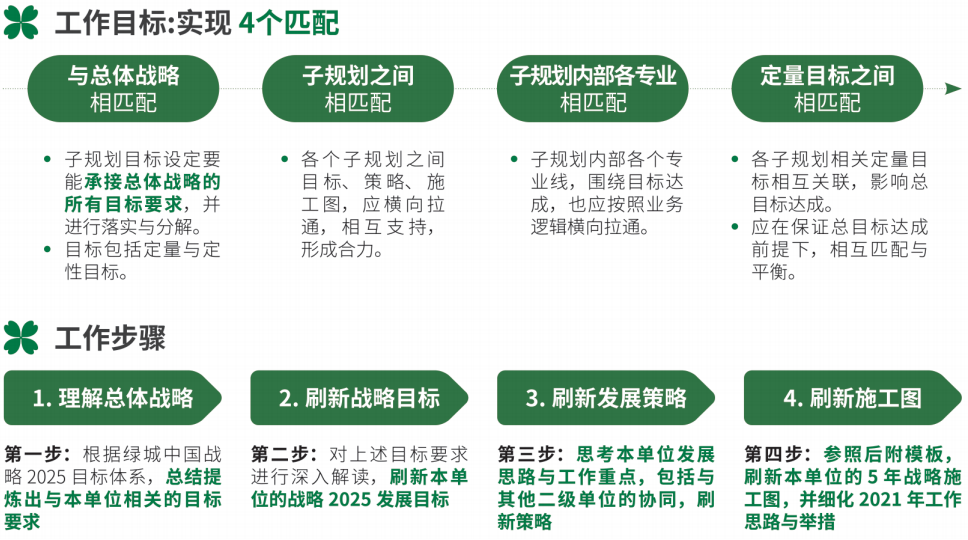 工作目标:实现 4个匹配

与总体战略
相匹配

子规划之间
相匹配

子规划内部各专业
相匹配

定量目标之间
相匹配

• 子规划目标设定要能承接总体战略的所有目标要求，并进行落实与分解。
• 目标包括定量与定性目标。

• 各个子规划之间目标、策略、施工图，应横向拉通，相互支持，形成合力。

• 子规划内部各个专业线，围绕目标达成，也应按照业务逻辑横向拉通。

• 各子规划相关定量目标相互关联，影响总目标达成。
• 应在保证总目标达成前提下，相互匹配与平衡。

工作步骤

1. 理解总体战略

2. 刷新战略目标

3. 刷新发展策略

4. 刷新施工图

第一步：根据绿城中国战略 2025 目标体系，总结提炼出与本单位相关的目标要求

第二步：对上述目标要求进行深入解读，刷新本单位的战略 2025 发展目标

第三步：思考本单位发展思路与工作重点，包括与其他二级单位的协同，刷新策略

第四步：参照后附模板，刷新本单位的 5 年战略施工图，并细化 2021 年工作思路与举措